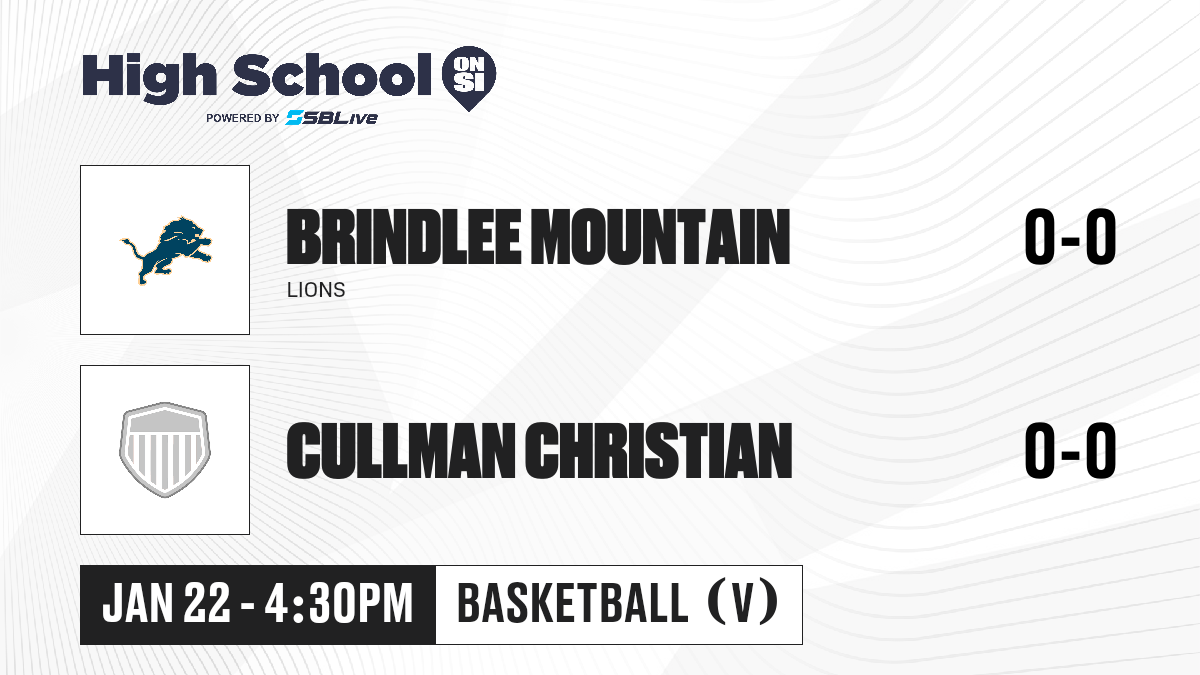 High School ON SI
POWERED BY SBLive

BRINDLEE MOUNTAIN
LIONS
0-0

CULLMAN CHRISTIAN
0-0

JAN 22 - 4:30PM
BASKETBALL (V)